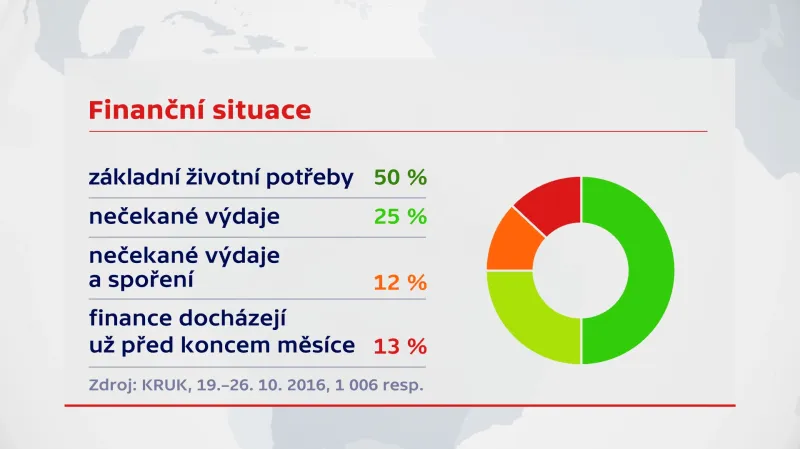 Finanční situace

| | |
|---|---|
| základní životní potřeby | 50 % |
| nečekané výdaje | 25 % |
| nečekané výdaje a spoření | 12 % |
| finance docházejí už před koncem měsíce | 13 % |

Zdroj: KRUK, 19.–26. 10. 2016, 1 006 resp.